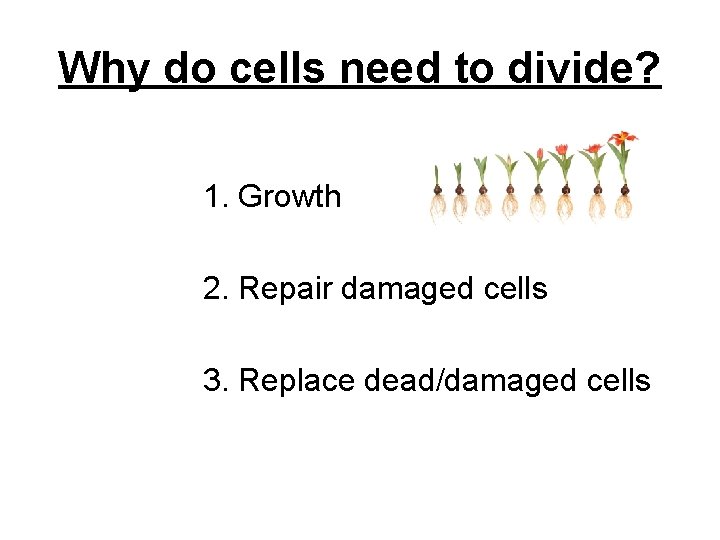 Why do cells need to divide?

1. Growth

2. Repair damaged cells

3. Replace dead/damaged cells